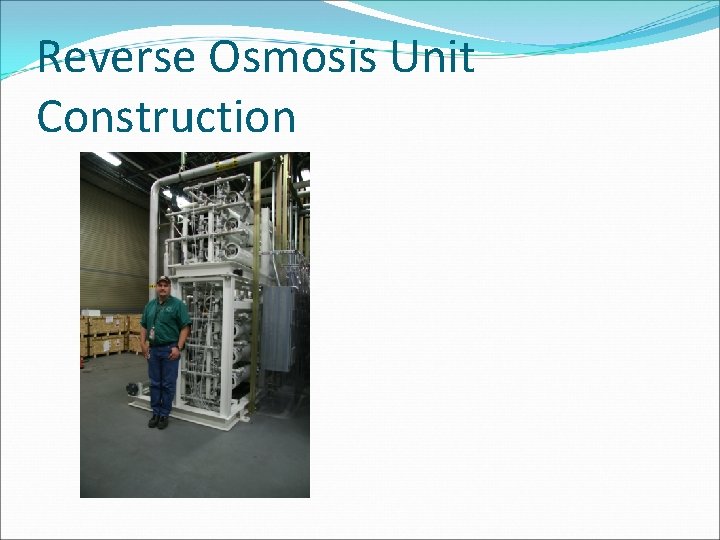 Reverse Osmosis Unit Construction